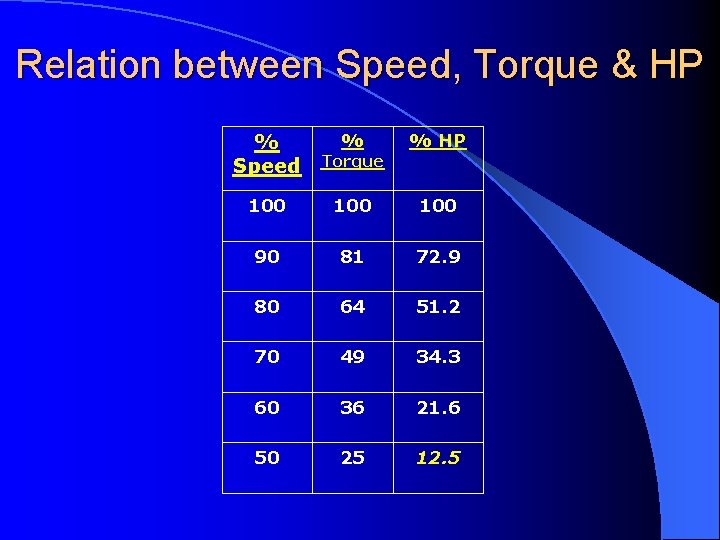 Relation between Speed, Torque & HP

| % Speed | % Torque | % HP |
|---|---|---|
| 100 | 100 | 100 |
| 90 | 81 | 72.9 |
| 80 | 64 | 51.2 |
| 70 | 49 | 34.3 |
| 60 | 36 | 21.6 |
| 50 | 25 | 12.5 |